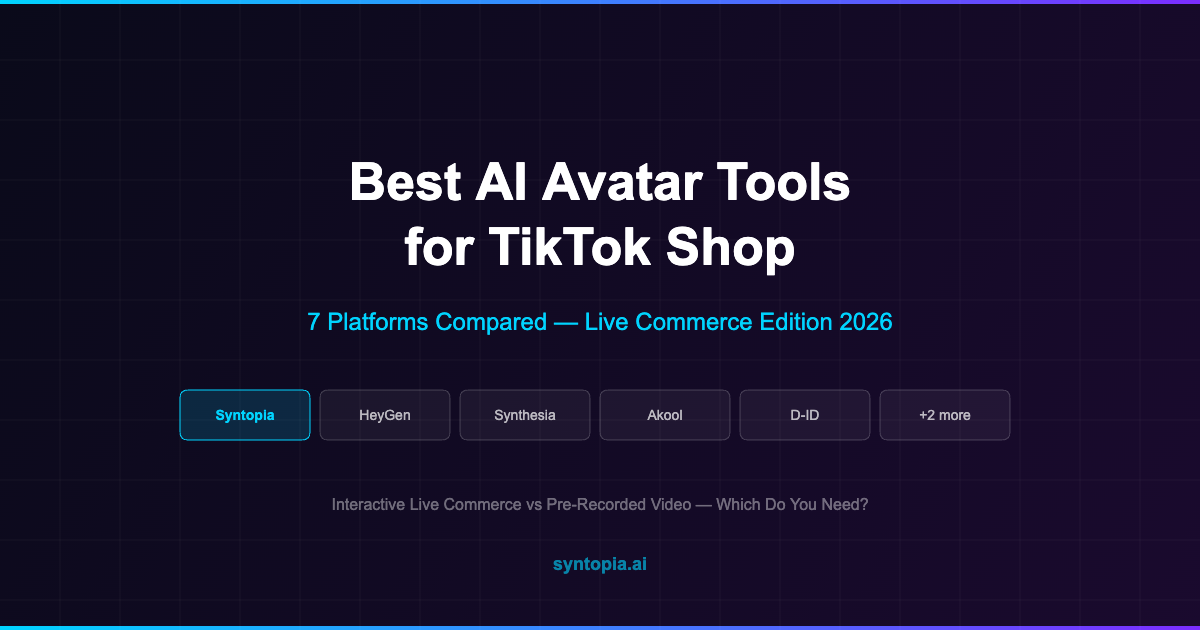 Best AI Avatar Tools for TikTok Shop

7 Platforms Compared — Live Commerce Edition 2026

Syntopia

HeyGen

Synthesia

Akool

D-ID

+2 more

Interactive Live Commerce vs Pre-Recorded Video — Which Do You Need?

syntopia.ai